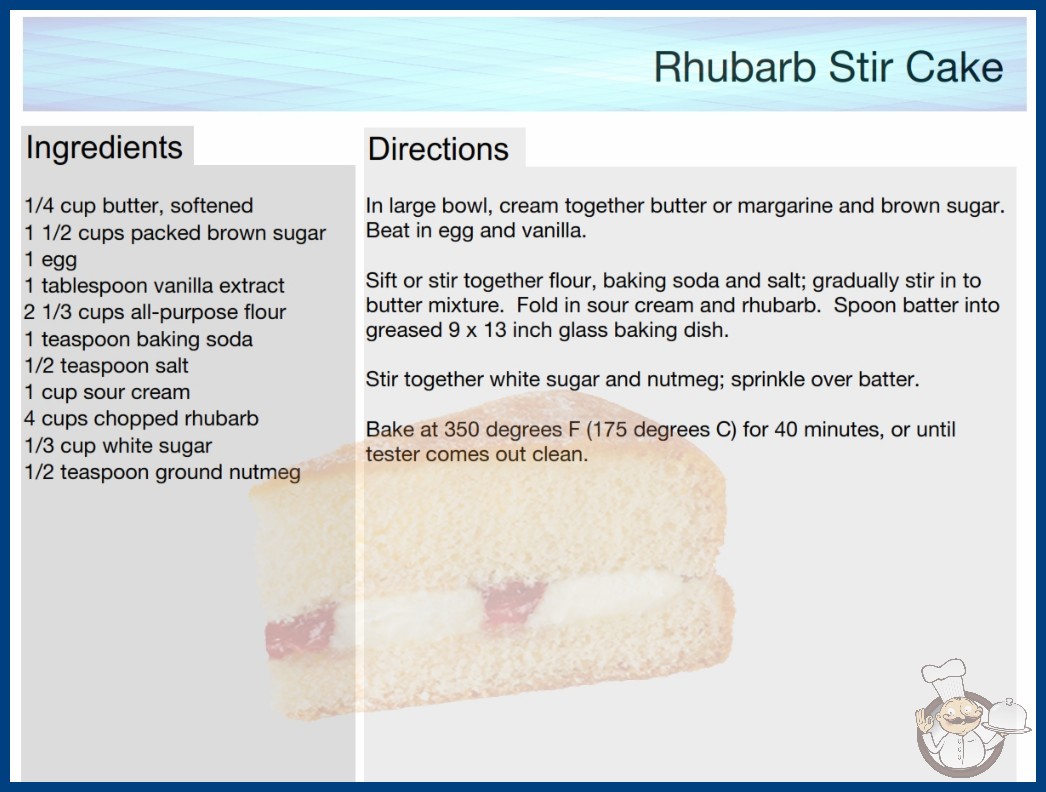 Rhubarb Stir Cake

Ingredients

1/4 cup butter, softened
1 1/2 cups packed brown sugar
1 egg
1 tablespoon vanilla extract
2 1/3 cups all-purpose flour
1 teaspoon baking soda
1/2 teaspoon salt
1 cup sour cream
4 cups chopped rhubarb
1/3 cup white sugar
1/2 teaspoon ground nutmeg

Directions

In large bowl, cream together butter or margarine and brown sugar. Beat in egg and vanilla.

Sift or stir together flour, baking soda and salt; gradually stir in to butter mixture. Fold in sour cream and rhubarb. Spoon batter into greased 9 x 13 inch glass baking dish.

Stir together white sugar and nutmeg; sprinkle over batter.

Bake at 350 degrees F (175 degrees C) for 40 minutes, or until tester comes out clean.